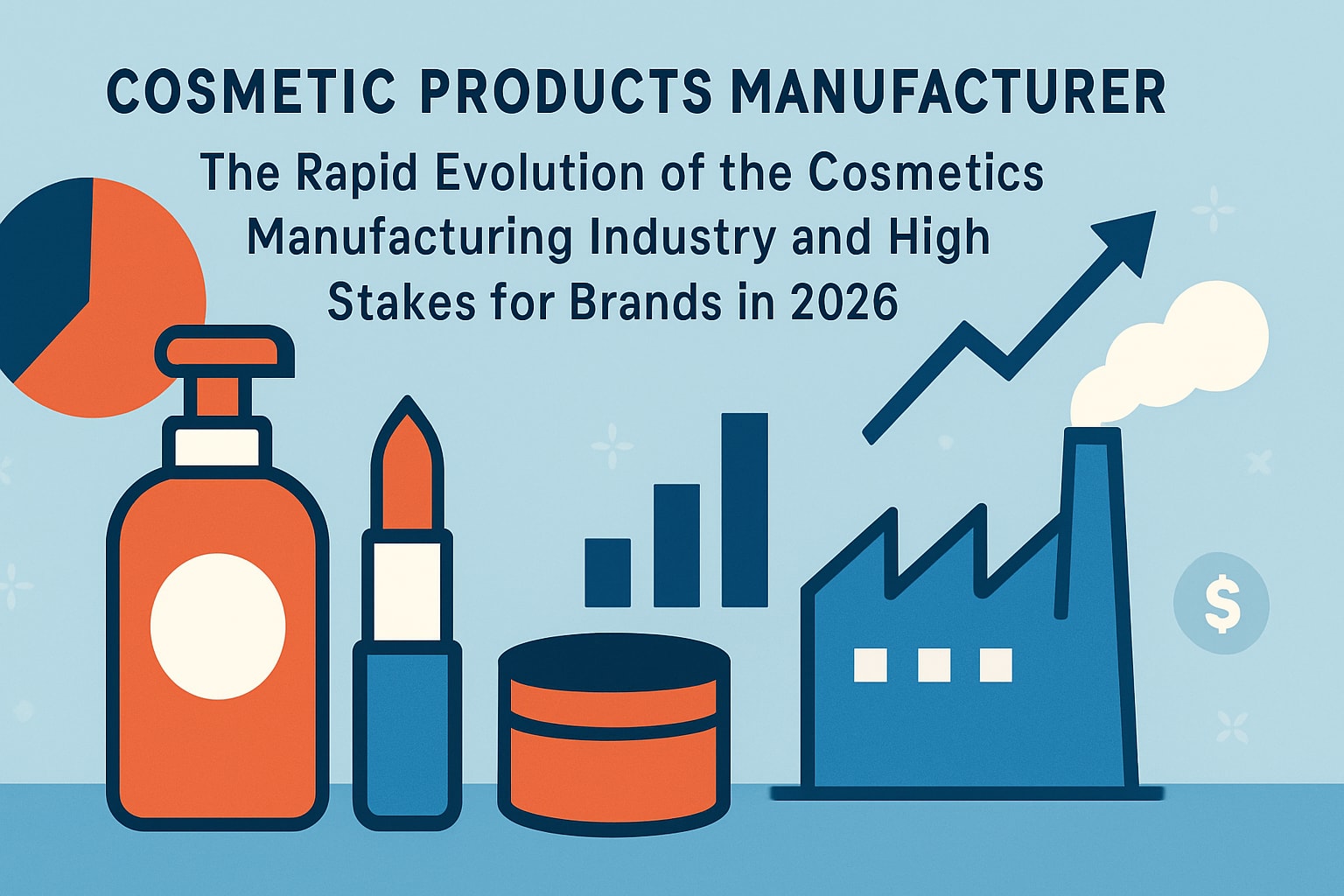 COSMETIC PRODUCTS MANUFACTURER

The Rapid Evolution of the Cosmetics Manufacturing Industry and High Stakes for Brands in 2026

$